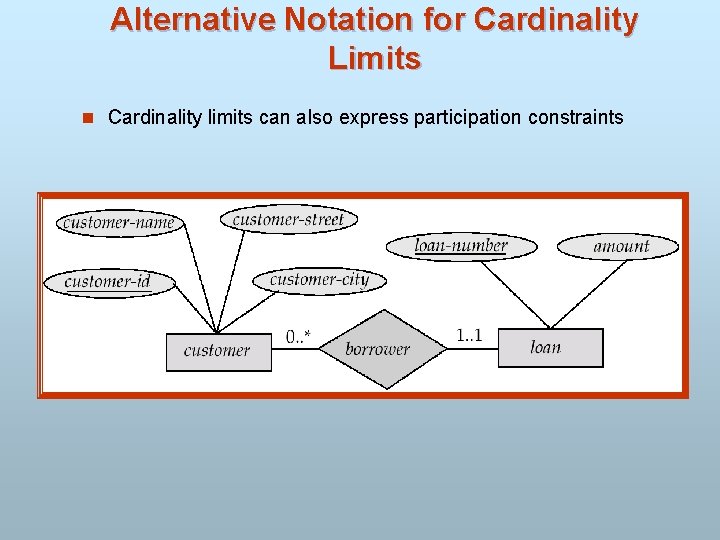 Alternative Notation for Cardinality Limits

Cardinality limits can also express participation constraints

customer-name
customer-street
customer-id
customer-city
loan-number
amount
customer
0..*
borrower
1..1
loan